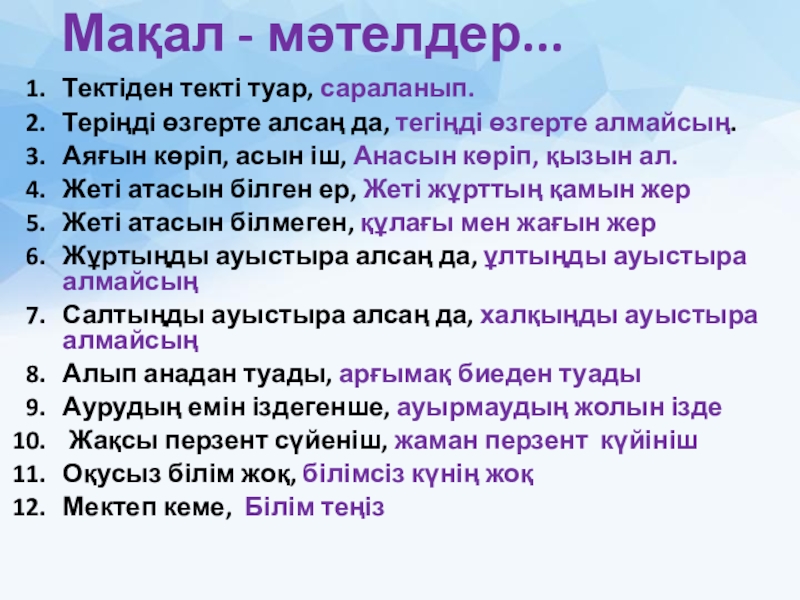 Мақал - мәтелдер...

1. Тектіден текті туар, сараланып.
2. Теріңді өзгерте алсаң да, тегіңді өзгерте алмайсың.
3. Аяғын көріп, асын іш, Анасын көріп, қызын ал.
4. Жеті атасын білген ер, Жеті жұрттың қамын жер
5. Жеті атасын білмеген, құлағы мен жағын жер
6. Жұртыңды ауыстыра алсаң да, ұлтыңды ауыстыра алмайсың
7. Салтыңды ауыстыра алсаң да, халқыңды ауыстыра алмайсың
8. Алып анадан туады, арғымақ биеден туады
9. Аурудың емін іздегенше, ауырмаудың жолын ізде
10. Жақсы перзент сүйеніш, жаман перзент күйініш
11. Оқусыз білім жоқ, білімсіз күнің жоқ
12. Мектеп кеме, Білім теңіз